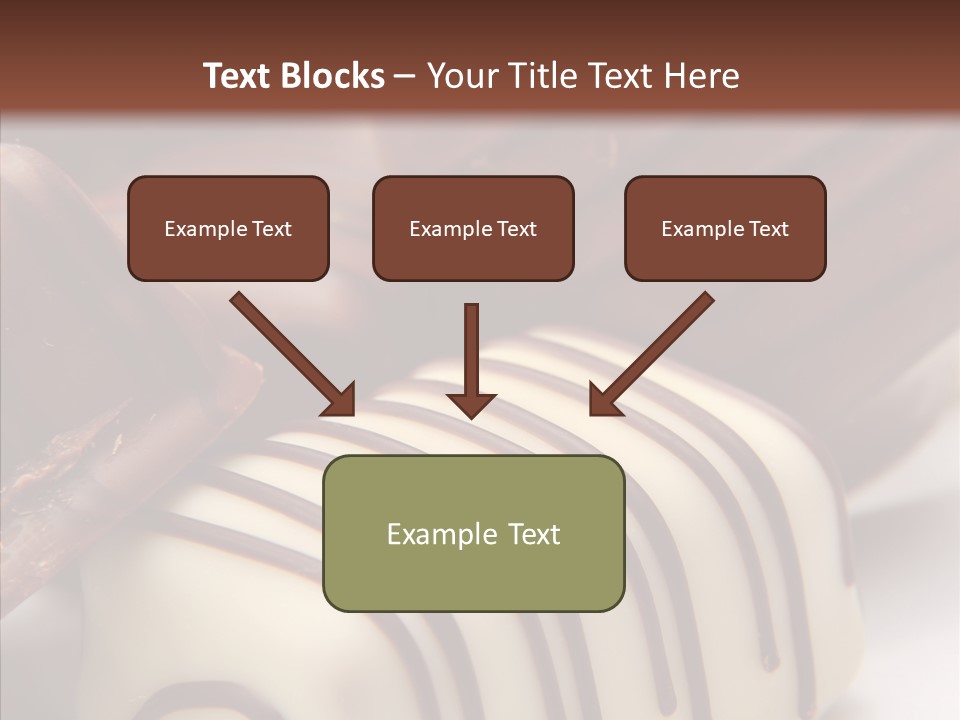 Text Blocks – Your Title Text Here

Example Text

Example Text

Example Text

Example Text